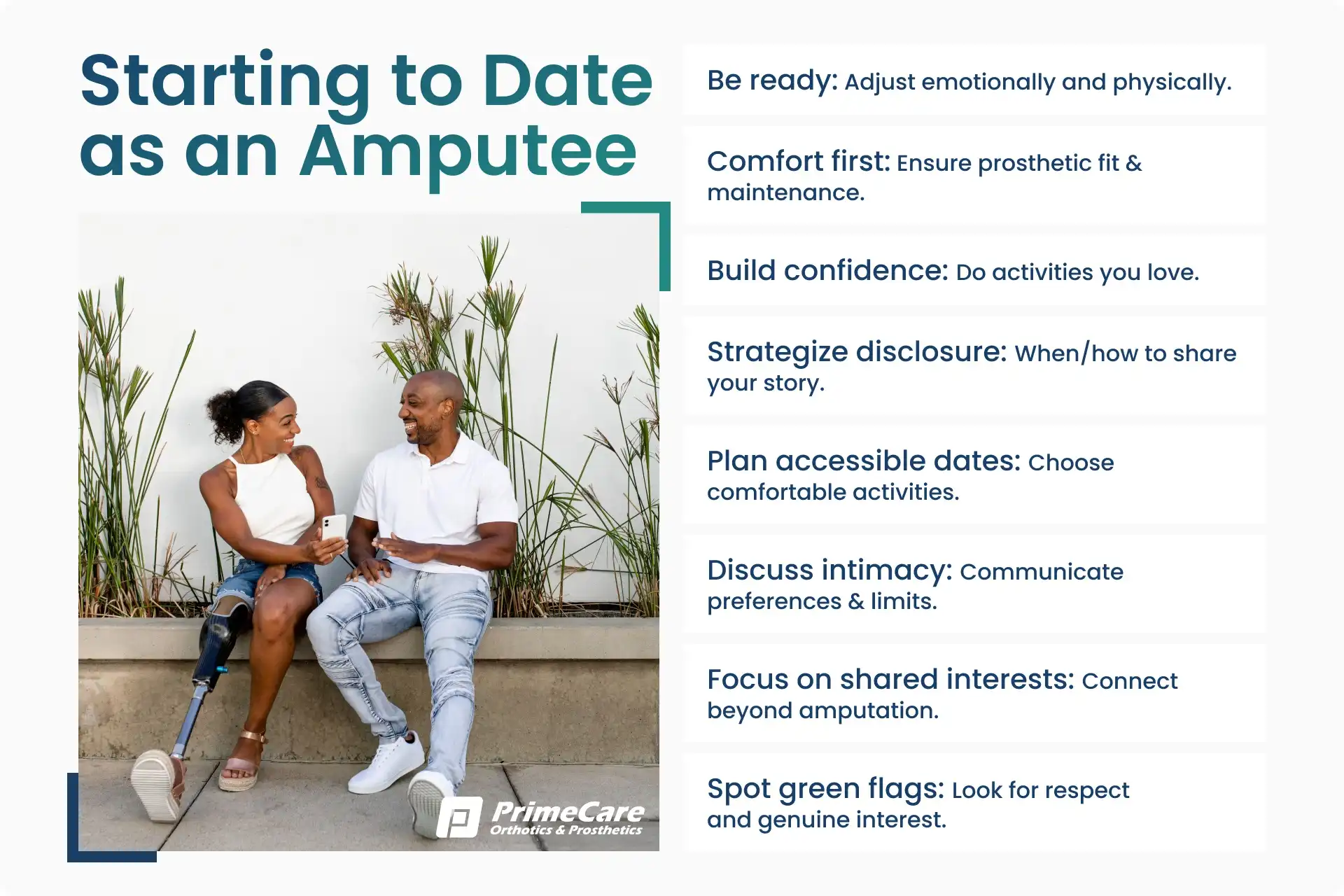 Starting to Date as an Amputee

PrimeCare
Orthotics & Prosthetics

Be ready: Adjust emotionally and physically.

Comfort first: Ensure prosthetic fit & maintenance.

Build confidence: Do activities you love.

Strategize disclosure: When/how to share your story.

Plan accessible dates: Choose comfortable activities.

Discuss intimacy: Communicate preferences & limits.

Focus on shared interests: Connect beyond amputation.

Spot green flags: Look for respect and genuine interest.